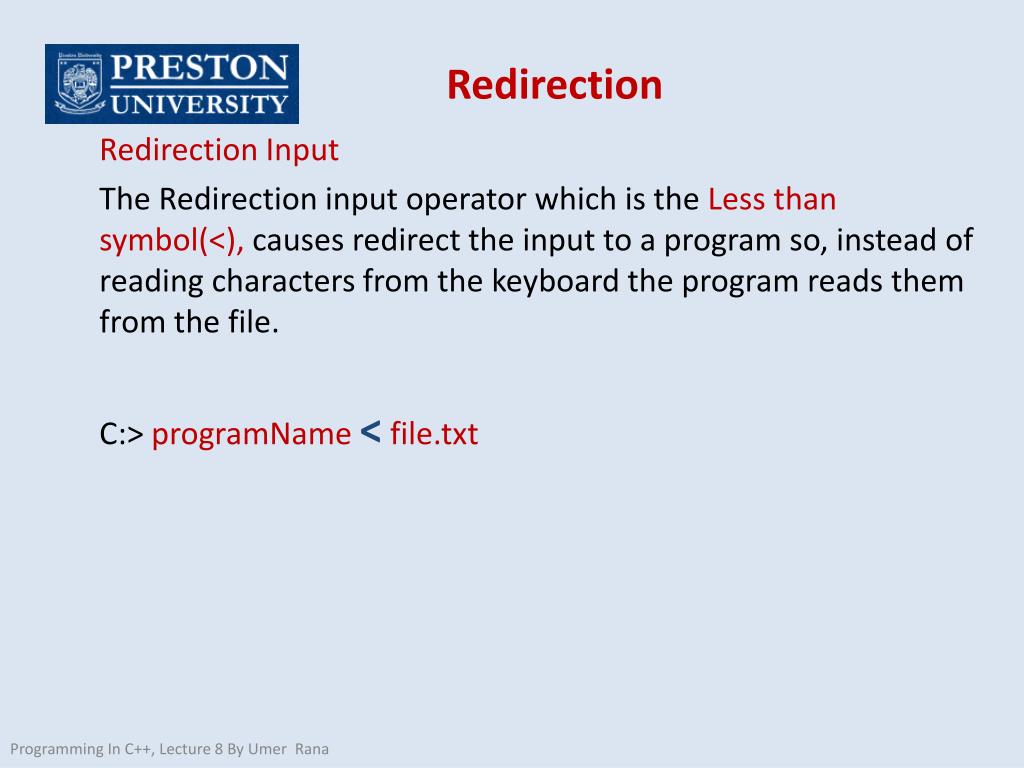 PRESTON UNIVERSITY

Redirection

Redirection Input

The Redirection input operator which is the Less than symbol(<), causes redirect the input to a program so, instead of reading characters from the keyboard the program reads them from the file.

C:> programName < file.txt

Programming In C++, Lecture 8 By Umer Rana